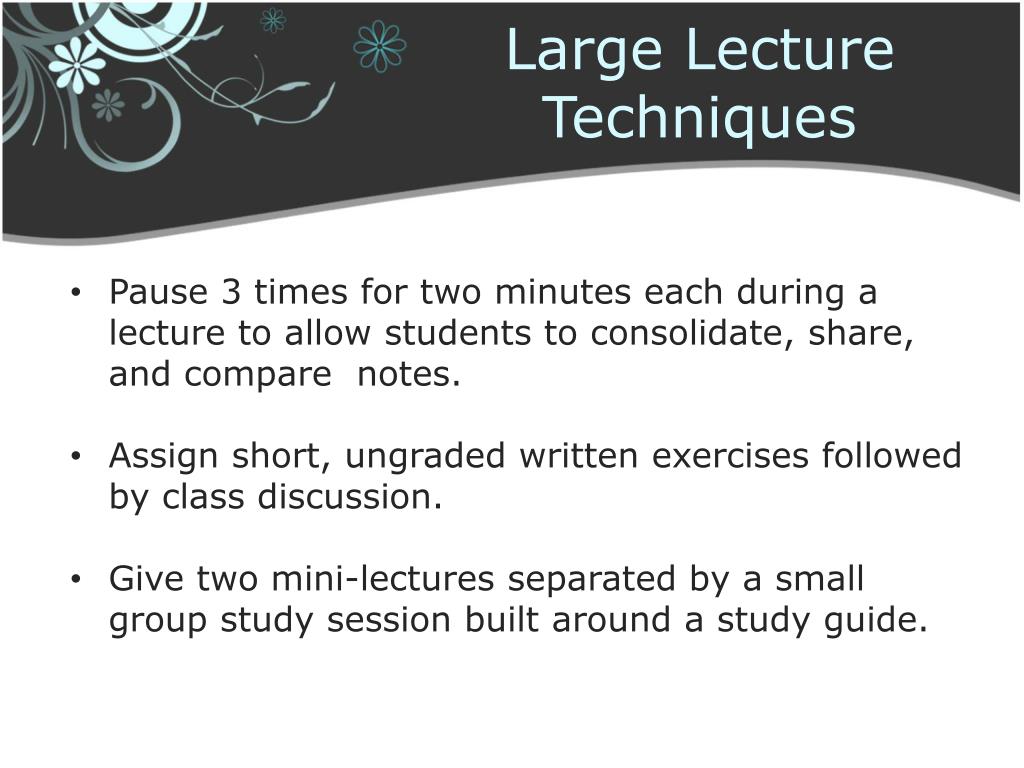 Large Lecture Techniques

• Pause 3 times for two minutes each during a lecture to allow students to consolidate, share, and compare  notes.

• Assign short, ungraded written exercises followed by class discussion.

• Give two mini-lectures separated by a small group study session built around a study guide.